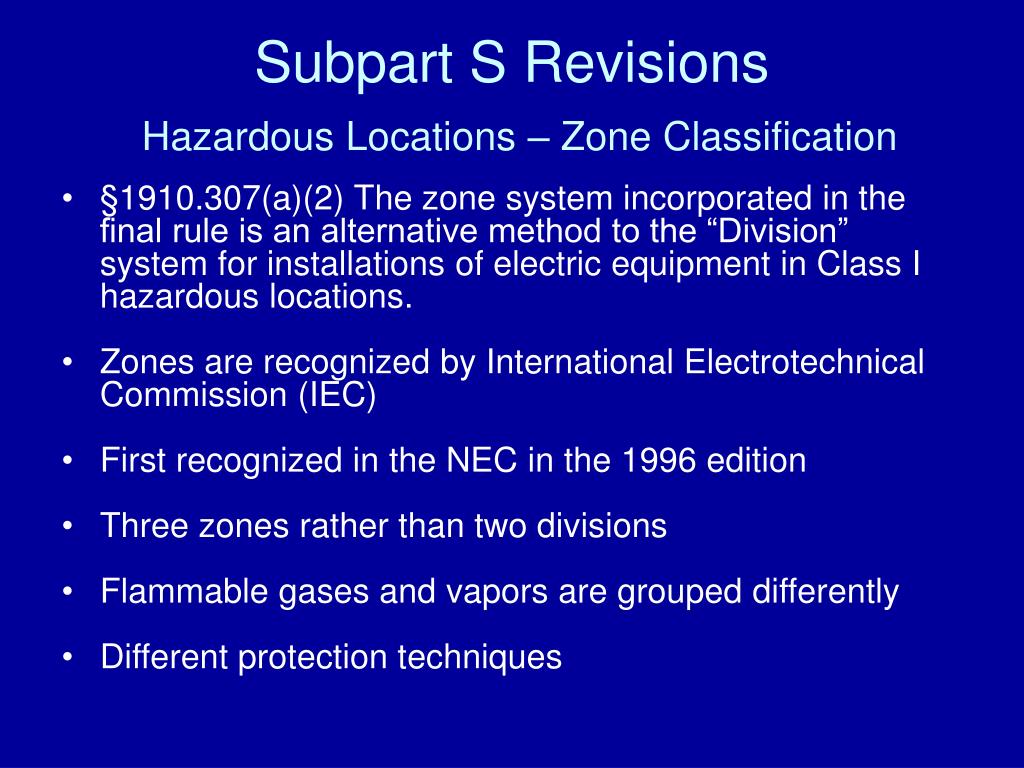 Subpart S Revisions

Hazardous Locations – Zone Classification

• §1910.307(a)(2) The zone system incorporated in the final rule is an alternative method to the “Division” system for installations of electric equipment in Class I hazardous locations.

• Zones are recognized by International Electrotechnical Commission (IEC)

• First recognized in the NEC in the 1996 edition

• Three zones rather than two divisions

• Flammable gases and vapors are grouped differently

• Different protection techniques